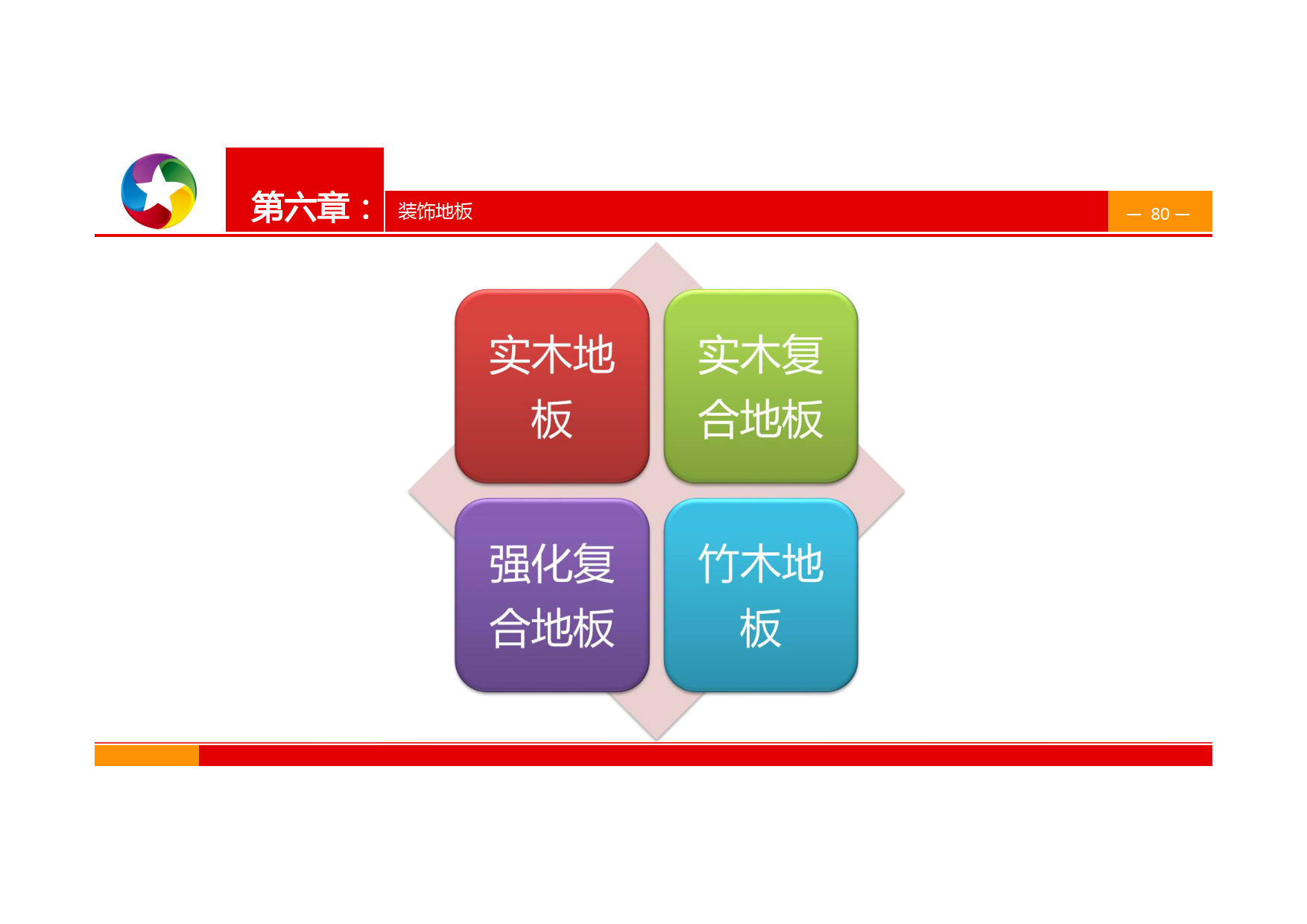 第六章： 装饰地板

— 80 —

实木地板

实木复合地板

强化复合地板

竹木地板